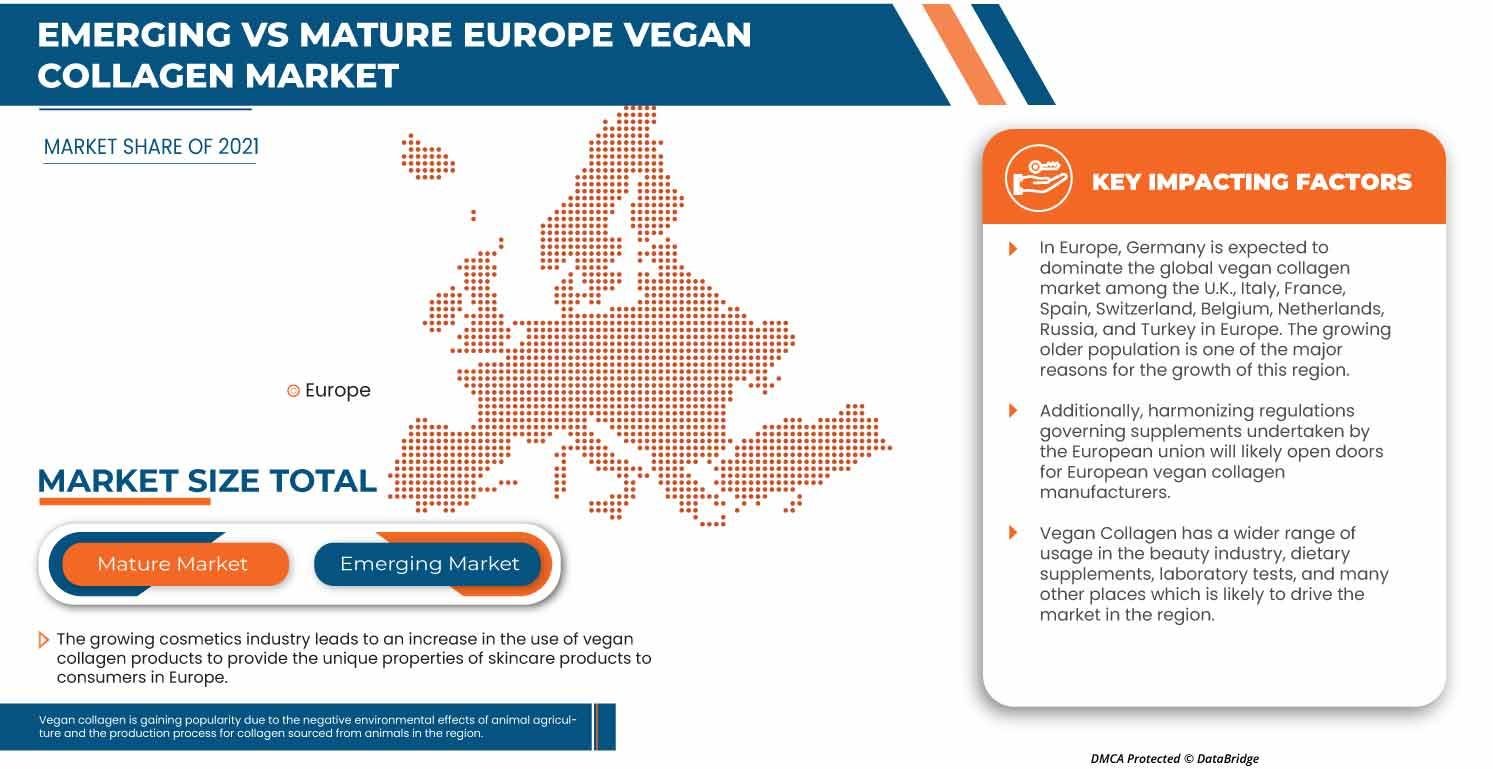 EMERGING VS MATURE EUROPE VEGAN COLLAGEN MARKET

MARKET SHARE OF 2021

Europe

MARKET SIZE TOTAL

Mature Market

Emerging Market

The growing cosmetics industry leads to an increase in the use of vegan collagen products to provide the unique properties of skincare products to consumers in Europe.

Vegan collagen is gaining popularity due to the negative environmental effects of animal agriculture and the production process for collagen sourced from animals in the region.

KEY IMPACTING FACTORS

In Europe, Germany is expected to dominate the global vegan collagen market among the U.K., Italy, France, Spain, Switzerland, Belgium, Netherlands, Russia, and Turkey in Europe. The growing older population is one of the major reasons for the growth of this region.

Additionally, harmonizing regulations governing supplements undertaken by the European union will likely open doors for European vegan collagen manufacturers.

Vegan Collagen has a wider range of usage in the beauty industry, dietary supplements, laboratory tests, and many other places which is likely to drive the market in the region.

DMCA Protected © DataBridge